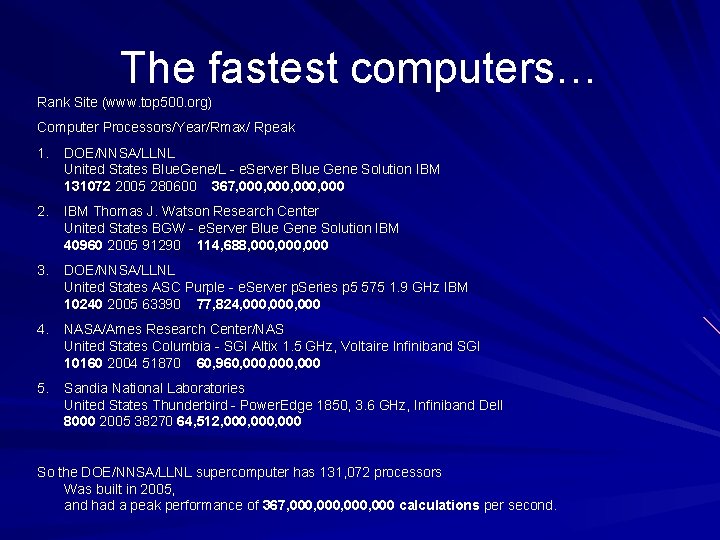 The fastest computers…

Rank Site (www.top500.org)

Computer Processors/Year/Rmax/ Rpeak

1. DOE/NNSA/LLNL
United States BlueGene/L - eServer Blue Gene Solution IBM
131072 2005 280600 367,000,000,000,000

2. IBM Thomas J. Watson Research Center
United States BGW - eServer Blue Gene Solution IBM
40960 2005 91290 114,688,000,000,000

3. DOE/NNSA/LLNL
United States ASC Purple - eServer pSeries p5 575 1.9 GHz IBM
10240 2005 63390 77,824,000,000,000

4. NASA/Ames Research Center/NAS
United States Columbia - SGI Altix 1.5 GHz, Voltaire Infiniband SGI
10160 2004 51870 60,960,000,000,000

5. Sandia National Laboratories
United States Thunderbird - PowerEdge 1850, 3.6 GHz, Infiniband Dell
8000 2005 38270 64,512,000,000,000

So the DOE/NNSA/LLNL supercomputer has 131,072 processors
Was built in 2005,
and had a peak performance of 367,000,000,000,000 calculations per second.